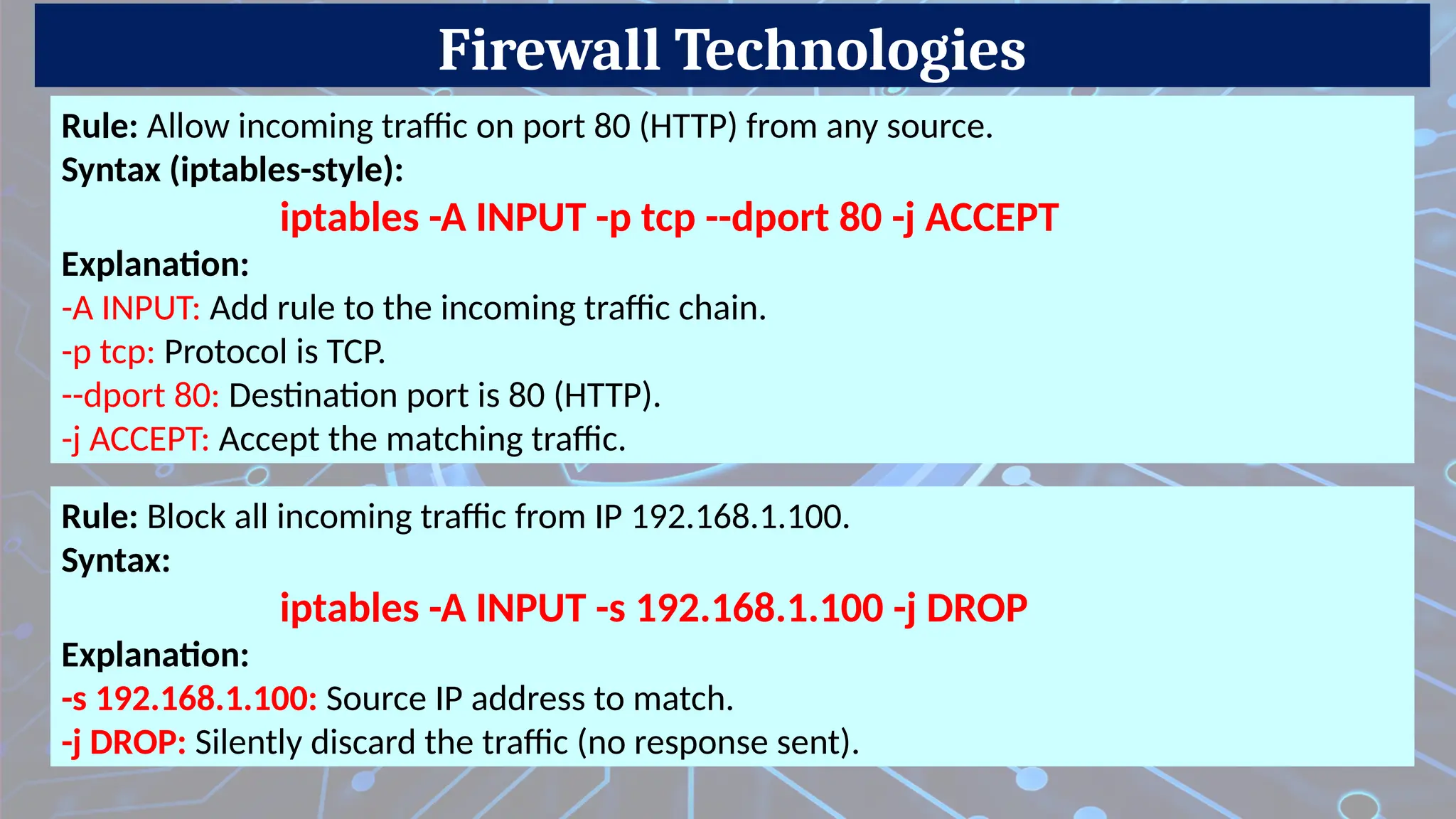 Firewall Technologies

Rule: Allow incoming traffic on port 80 (HTTP) from any source.
Syntax (iptables-style):

iptables -A INPUT -p tcp --dport 80 -j ACCEPT

Explanation:
-A INPUT: Add rule to the incoming traffic chain.
-p tcp: Protocol is TCP.
--dport 80: Destination port is 80 (HTTP).
-j ACCEPT: Accept the matching traffic.

Rule: Block all incoming traffic from IP 192.168.1.100.
Syntax:

iptables -A INPUT -s 192.168.1.100 -j DROP

Explanation:
-s 192.168.1.100: Source IP address to match.
-j DROP: Silently discard the traffic (no response sent).